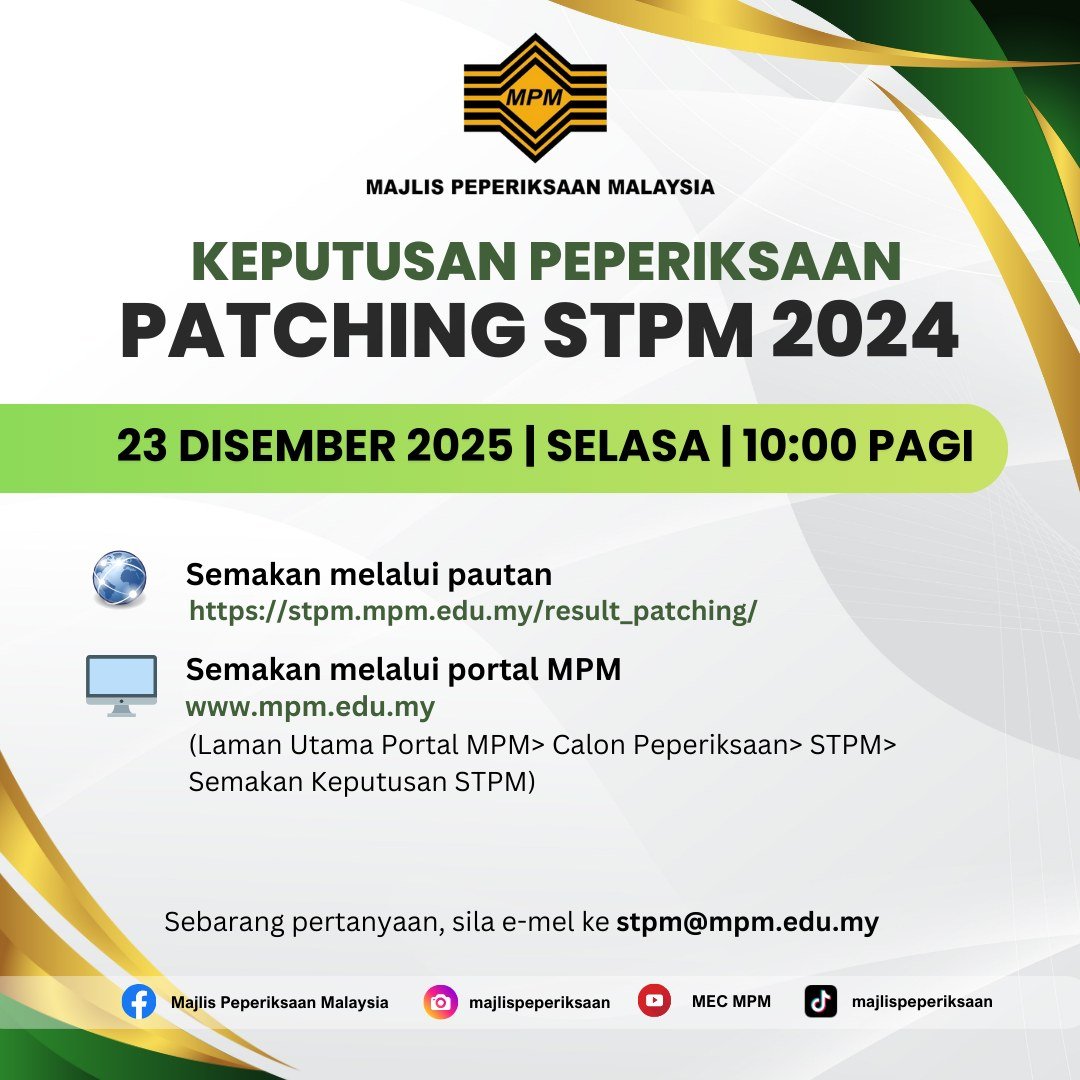 MPM

MAJLIS PEPERIKSAAN MALAYSIA

KEPUTUSAN PEPERIKSAAN
PATCHING STPM 2024

23 DISEMBER 2025 | SELASA | 10:00 PAGI

Semakan melalui pautan
https://stpm.mpm.edu.my/result_patching/

Semakan melalui portal MPM
www.mpm.edu.my
(Laman Utama Portal MPM> Calon Peperiksaan> STPM> Semakan Keputusan STPM)

Sebarang pertanyaan, sila e-mel ke stpm@mpm.edu.my

Majlis Peperiksaan Malaysia
majlispeperiksaan
MEC MPM
majlispeperiksaan